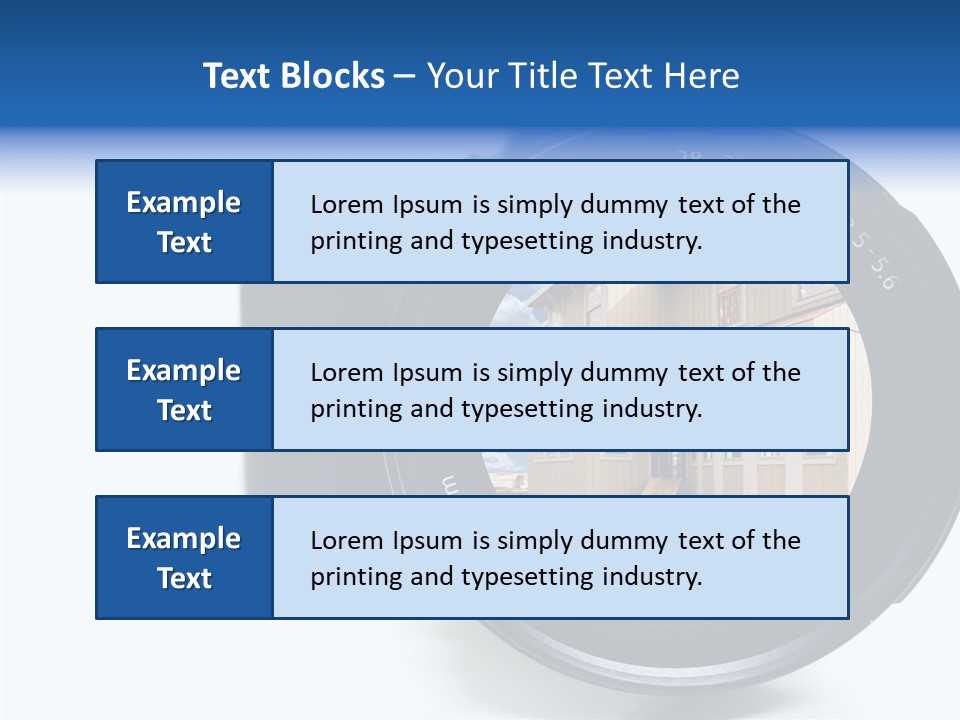 Text Blocks – Your Title Text Here

Example Text

Lorem Ipsum is simply dummy text of the printing and typesetting industry.

Example Text

Lorem Ipsum is simply dummy text of the printing and typesetting industry.

Example Text

Lorem Ipsum is simply dummy text of the printing and typesetting industry.